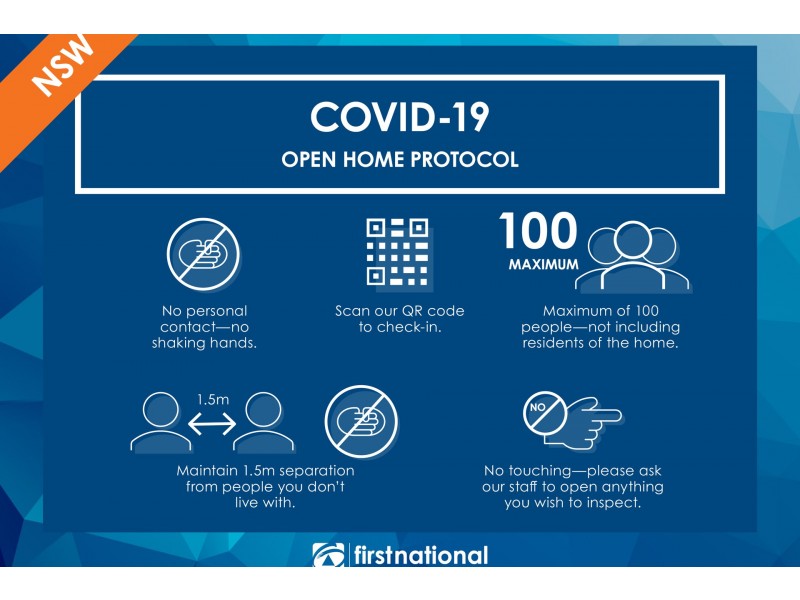 NSW

COVID-19

OPEN HOME PROTOCOL

No personal contact—no shaking hands.

Scan our QR code to check-in.

100 MAXIMUM

Maximum of 100 people—not including residents of the home.

1.5m

Maintain 1.5m separation from people you don't live with.

NO

No touching—please ask our staff to open anything you wish to inspect.

firstnational